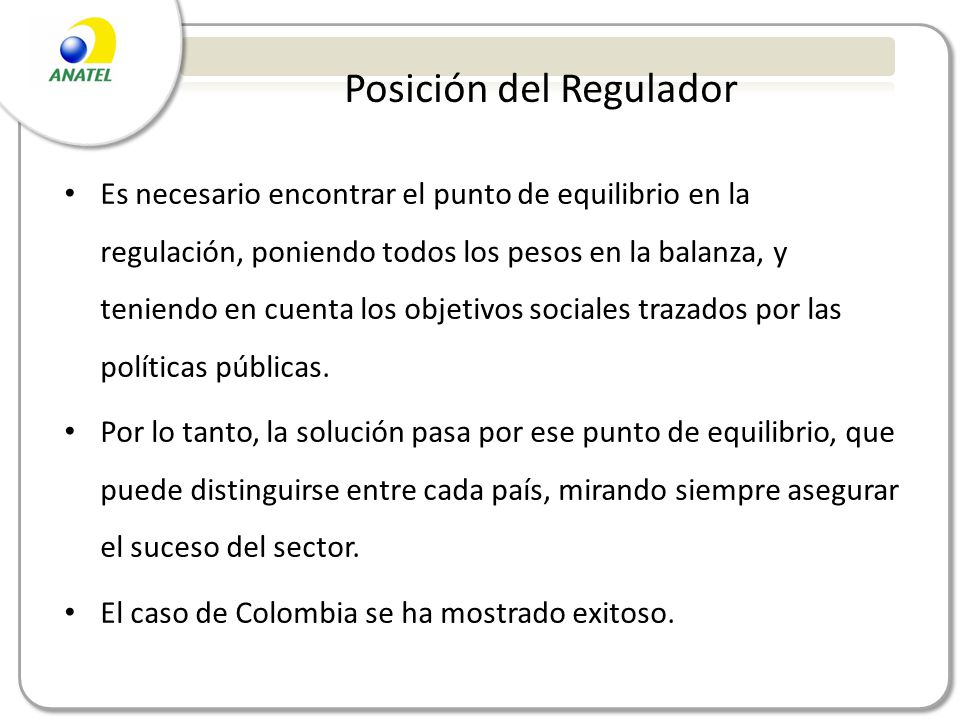 ANATEL

Posición del Regulador

• Es necesario encontrar el punto de equilibrio en la regulación, poniendo todos los pesos en la balanza, y teniendo en cuenta los objetivos sociales trazados por las políticas públicas.

• Por lo tanto, la solución pasa por ese punto de equilibrio, que puede distinguirse entre cada país, mirando siempre asegurar el suceso del sector.

• El caso de Colombia se ha mostrado exitoso.